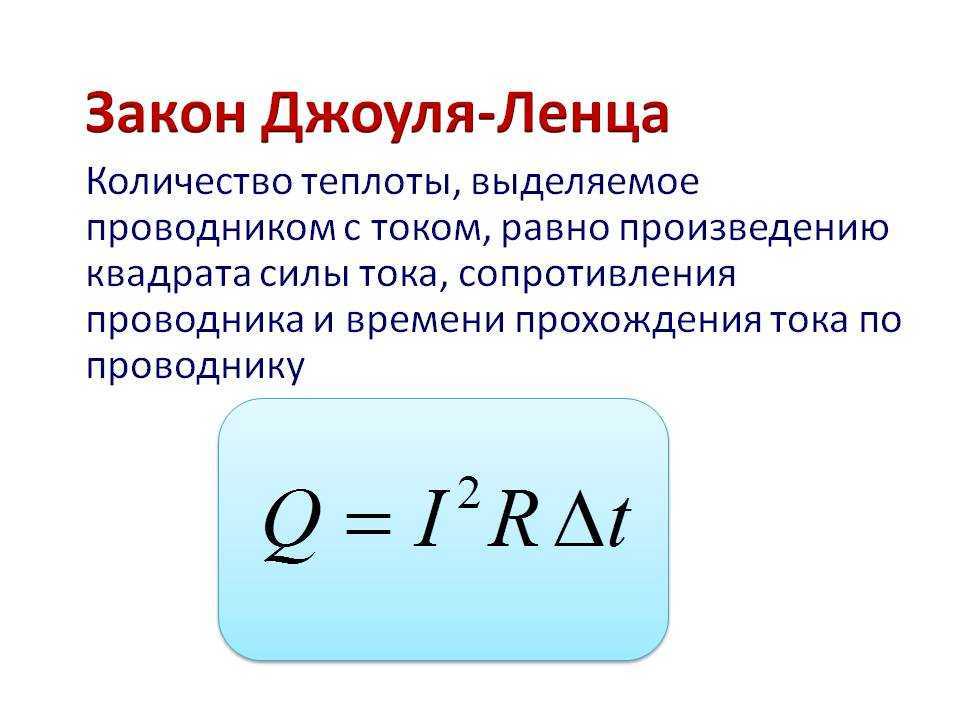 Закон Джоуля-Ленца

Количество теплоты, выделяемое проводником с током, равно произведению квадрата силы тока, сопротивления проводника и времени прохождения тока по проводнику

$Q = I^2 R \Delta t$